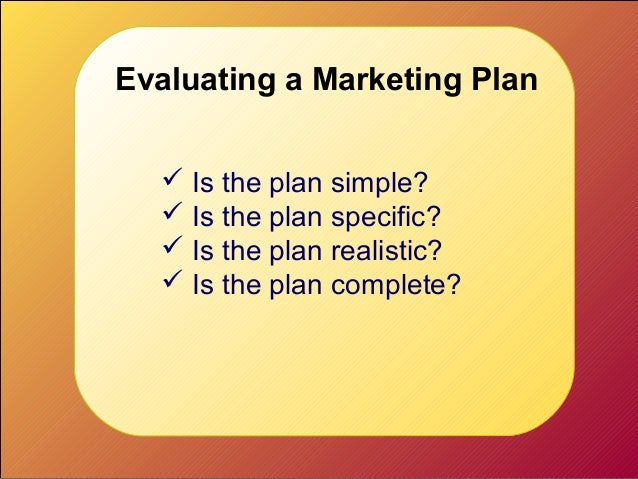 Evaluating a Marketing Plan

✓ Is the plan simple?
✓ Is the plan specific?
✓ Is the plan realistic?
✓ Is the plan complete?